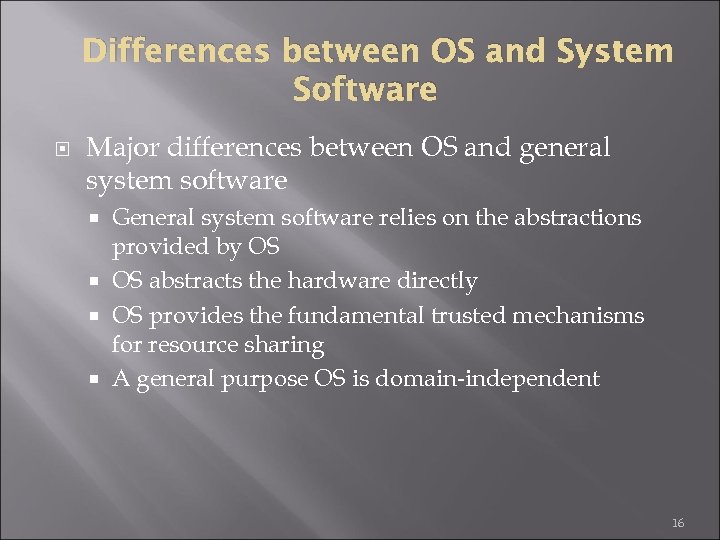 Differences between OS and System Software

Major differences between OS and general system software

General system software relies on the abstractions provided by OS

OS abstracts the hardware directly

OS provides the fundamental trusted mechanisms for resource sharing

A general purpose OS is domain-independent

16